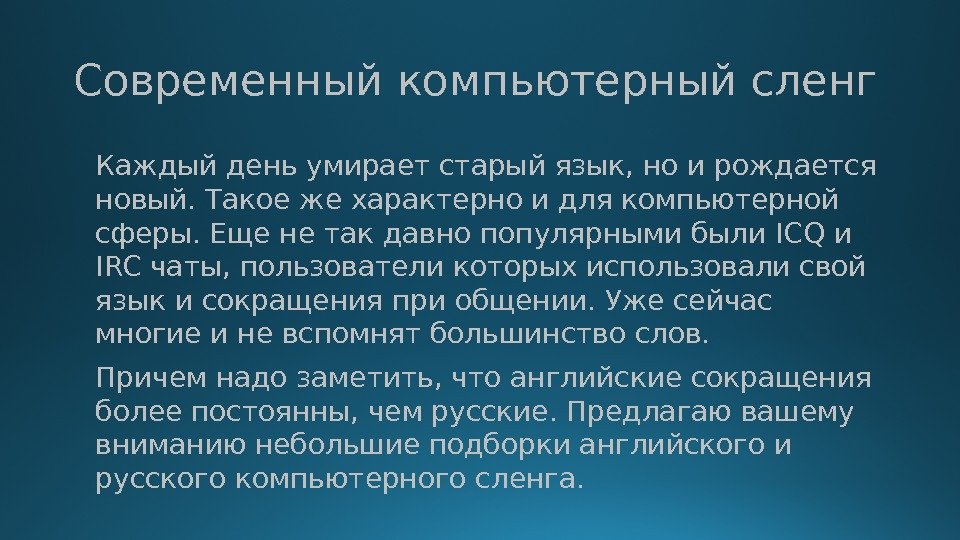 Современный компьютерный сленг

Каждый день умирает старый язык, но и рождается новый. Такое же характерно и для компьютерной сферы. Еще не так давно популярными были ICQ и IRC чаты, пользователи которых использовали свой язык и сокращения при общении. Уже сейчас многие и не вспомнят большинство слов.

Причем надо заметить, что английские сокращения более постоянны, чем русские. Предлагаю вашему вниманию небольшие подборки английского и русского компьютерного сленга.